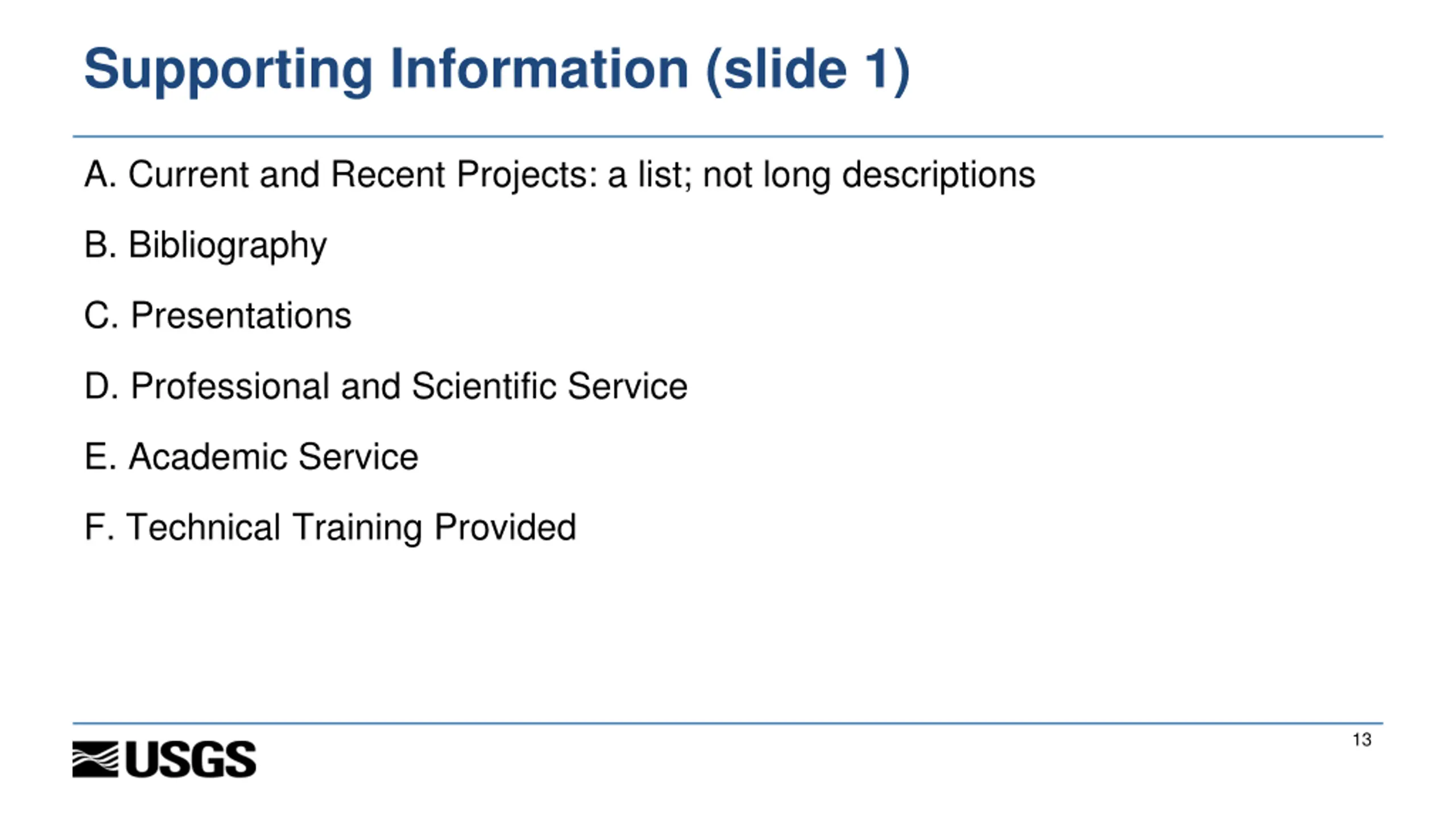 Supporting Information (slide 1)

A. Current and Recent Projects: a list; not long descriptions

B. Bibliography

C. Presentations

D. Professional and Scientific Service

E. Academic Service

F. Technical Training Provided

USGS

13